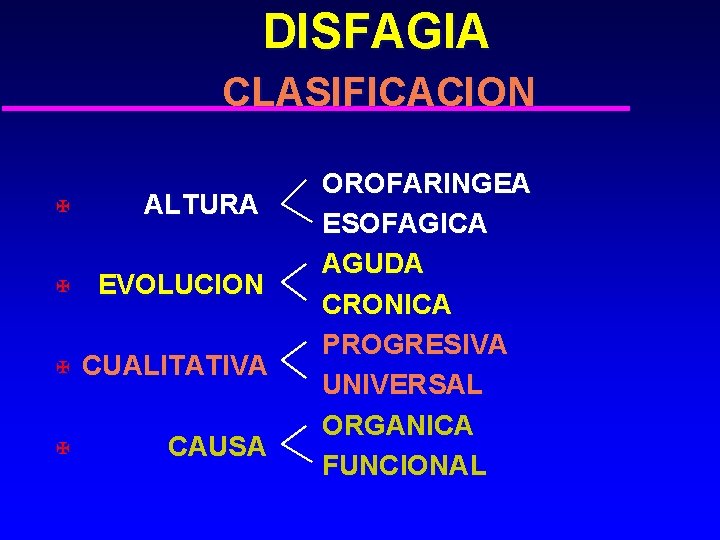 DISFAGIA
CLASIFICACION

ALTURA
OROFARINGEA
ESOFAGICA

EVOLUCION
AGUDA
CRONICA

CUALITATIVA
PROGRESIVA
UNIVERSAL

CAUSA
ORGANICA
FUNCIONAL